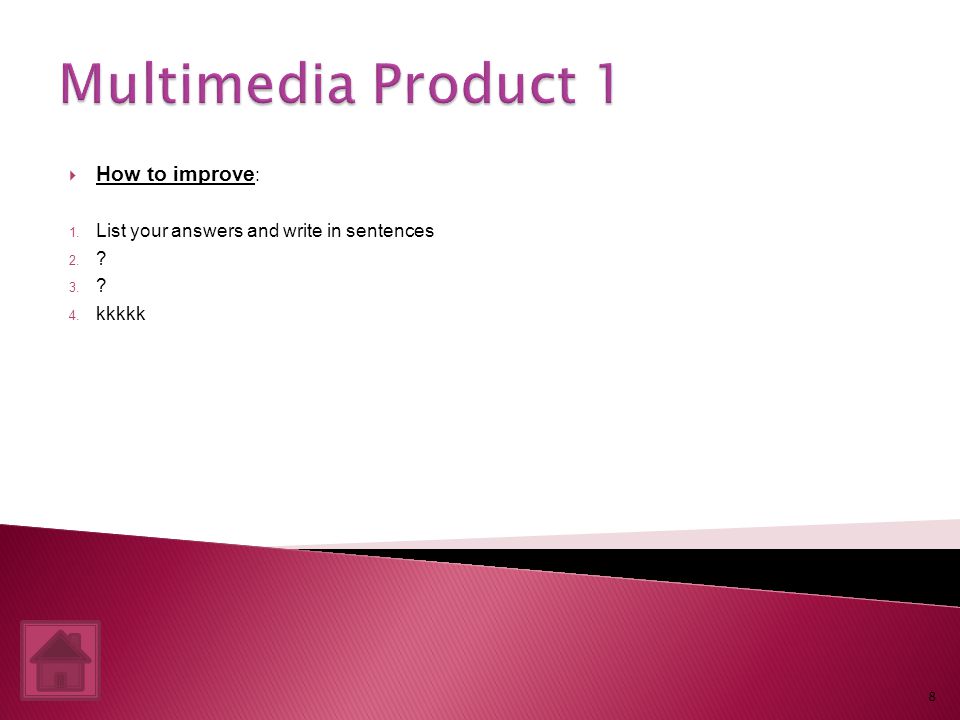 Multimedia Product 1

How to improve:

1. List your answers and write in sentences
2. ?
3. ?
4. kkkkk

8